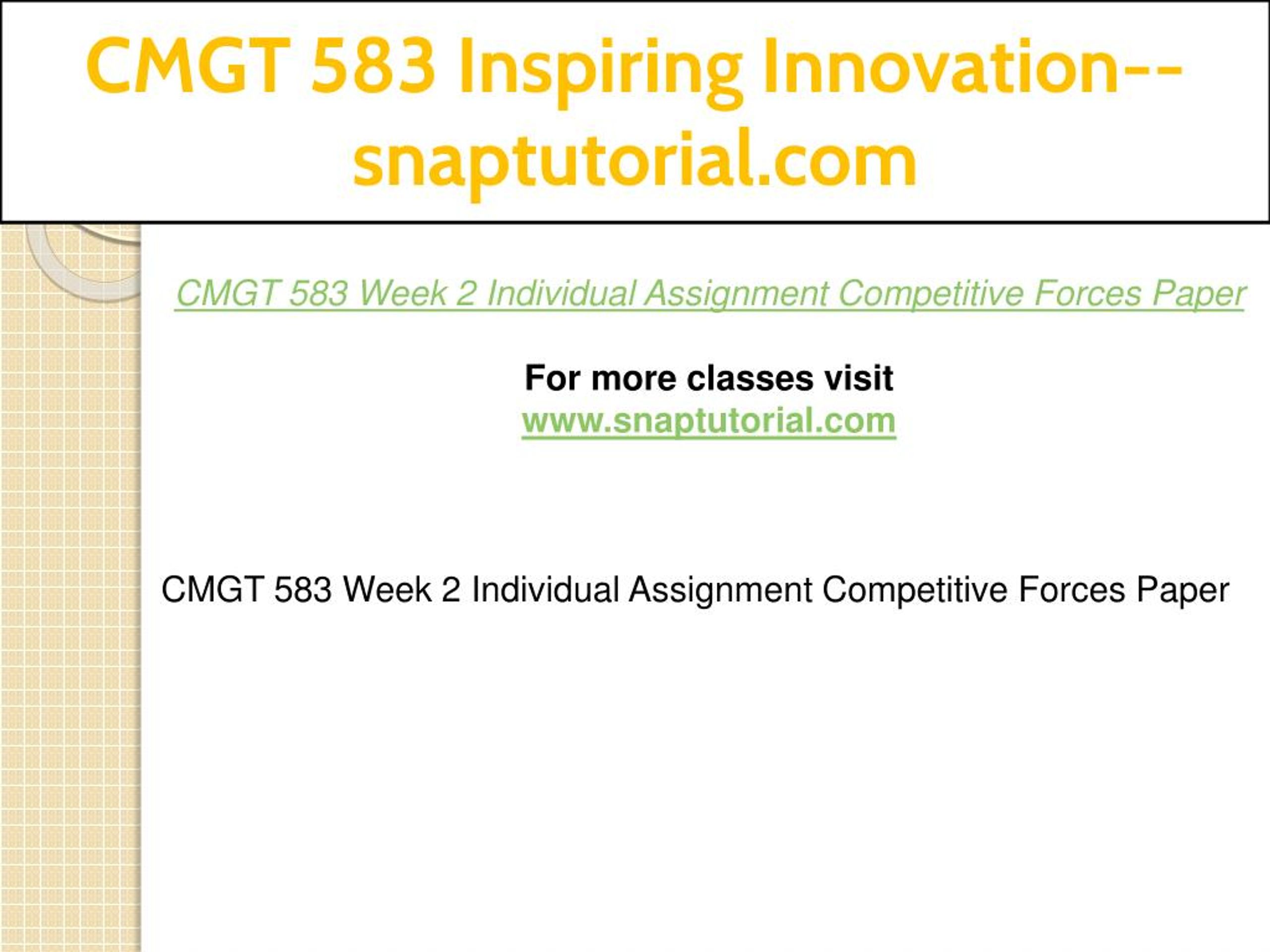 CMGT 583 Inspiring Innovation--snaptutorial.com

CMGT 583 Week 2 Individual Assignment Competitive Forces Paper

For more classes visit
www.snaptutorial.com

CMGT 583 Week 2 Individual Assignment Competitive Forces Paper